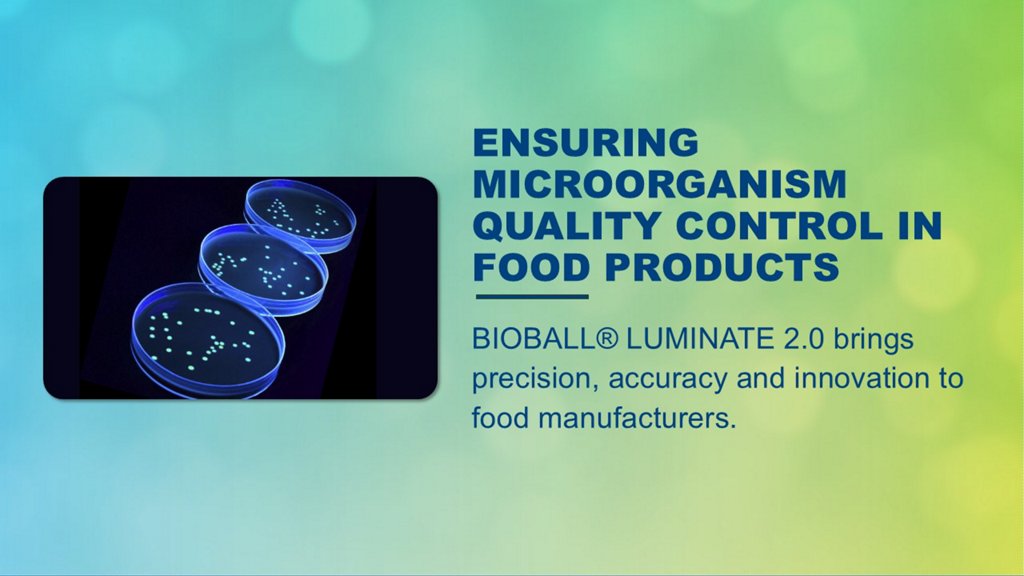 ENSURING MICROORGANISM QUALITY CONTROL IN FOOD PRODUCTS

BIOBALL® LUMINATE 2.0 brings precision, accuracy and innovation to food manufacturers.